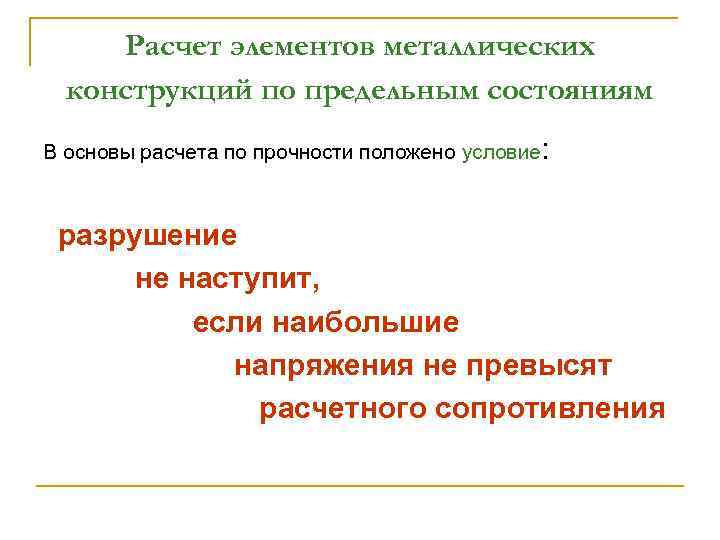 Расчет элементов металлических конструкций по предельным состояниям

В основы расчета по прочности положено условие:

разрушение
не наступит,
если наибольшие
напряжения не превысят
расчетного сопротивления